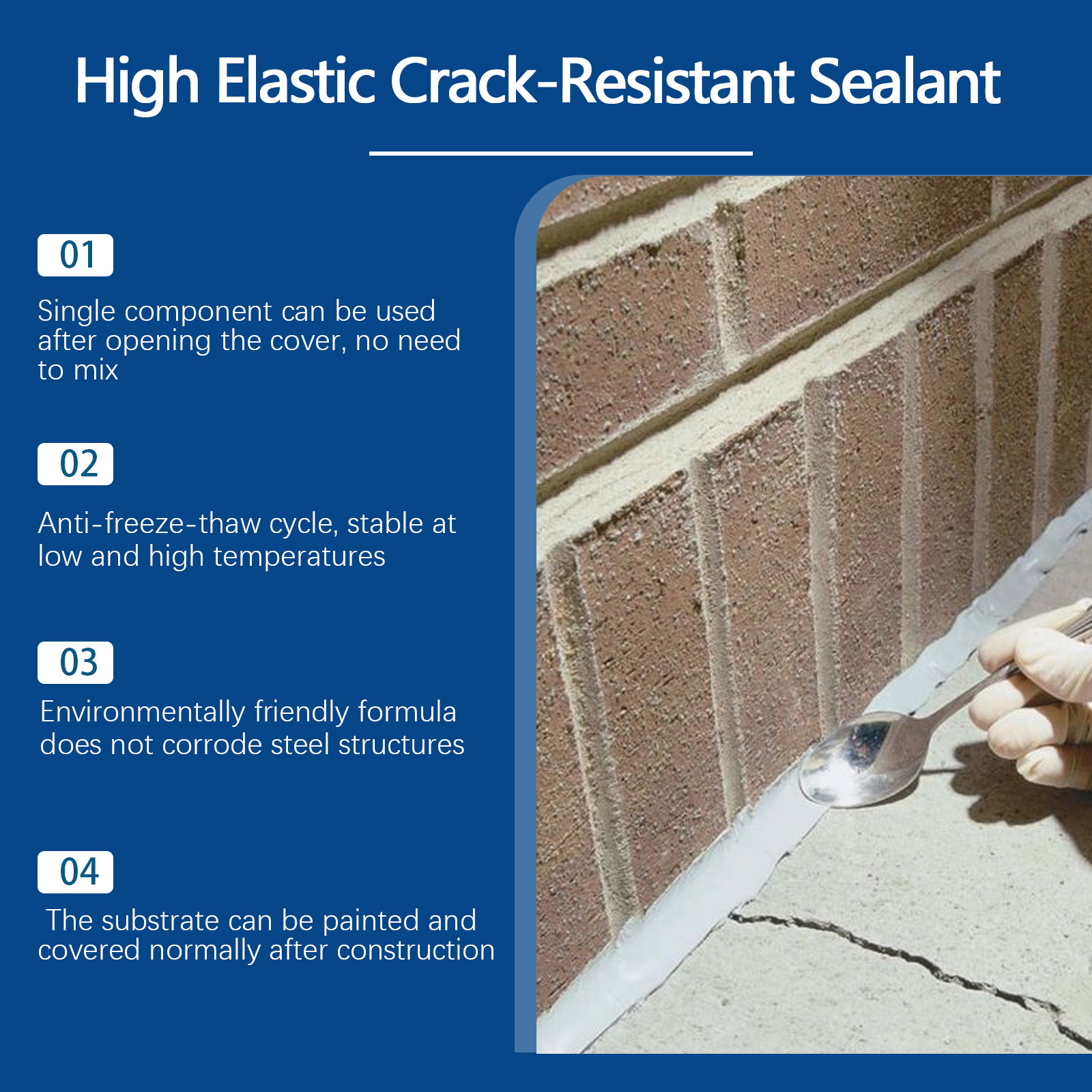 High Elastic Crack-Resistant Sealant

01

Single component can be used after opening the cover, no need to mix

02

Anti-freeze-thaw cycle, stable at low and high temperatures

03

Environmentally friendly formula does not corrode steel structures

04

The substrate can be painted and covered normally after construction